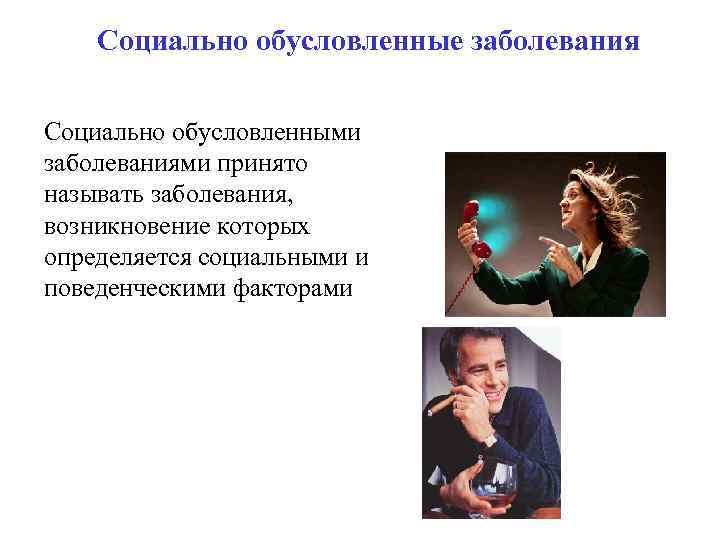 Социально обусловленные заболевания

Социально обусловленными заболеваниями принято называть заболевания, возникновение которых определяется социальными и поведенческими факторами